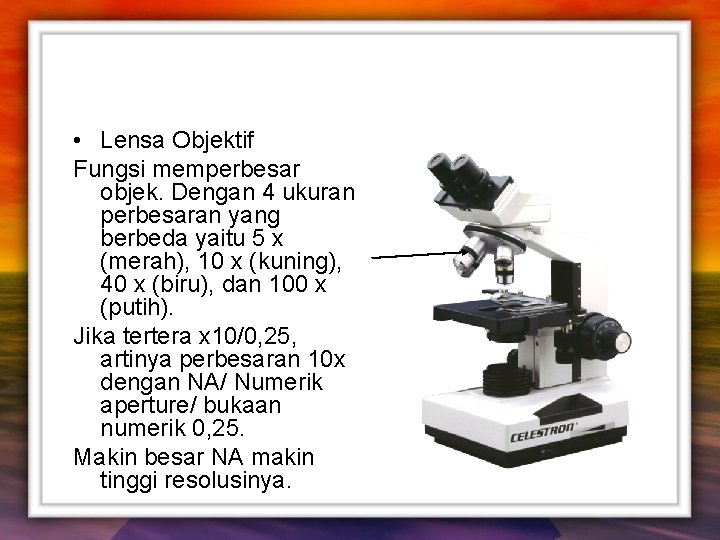 • Lensa Objektif

Fungsi memperbesar objek. Dengan 4 ukuran perbesaran yang berbeda yaitu 5 x (merah), 10 x (kuning), 40 x (biru), dan 100 x (putih).

Jika tertera x10/0,25, artinya perbesaran 10x dengan NA/ Numerik aperture/ bukaan numerik 0,25.

Makin besar NA makin tinggi resolusinya.

CELESTRON